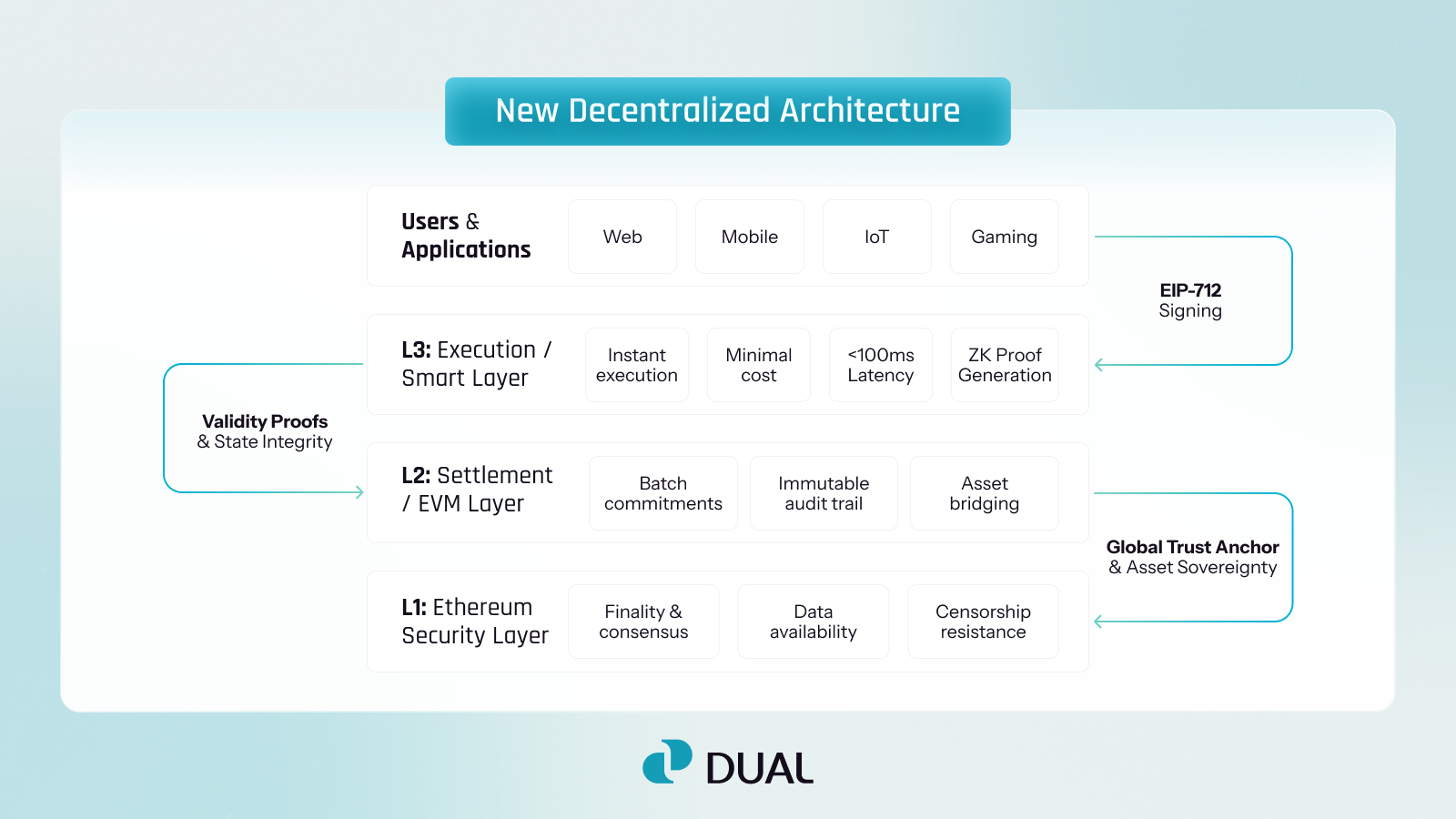 New Decentralized Architecture

Users & Applications

Web

Mobile

IoT

Gaming

EIP-712 Signing

L3: Execution / Smart Layer

Instant execution

Minimal cost

<100ms Latency

ZK Proof Generation

Validity Proofs & State Integrity

L2: Settlement / EVM Layer

Batch commitments

Immutable audit trail

Asset bridging

Global Trust Anchor & Asset Sovereignty

L1: Ethereum Security Layer

Finality & consensus

Data availability

Censorship resistance

DUAL